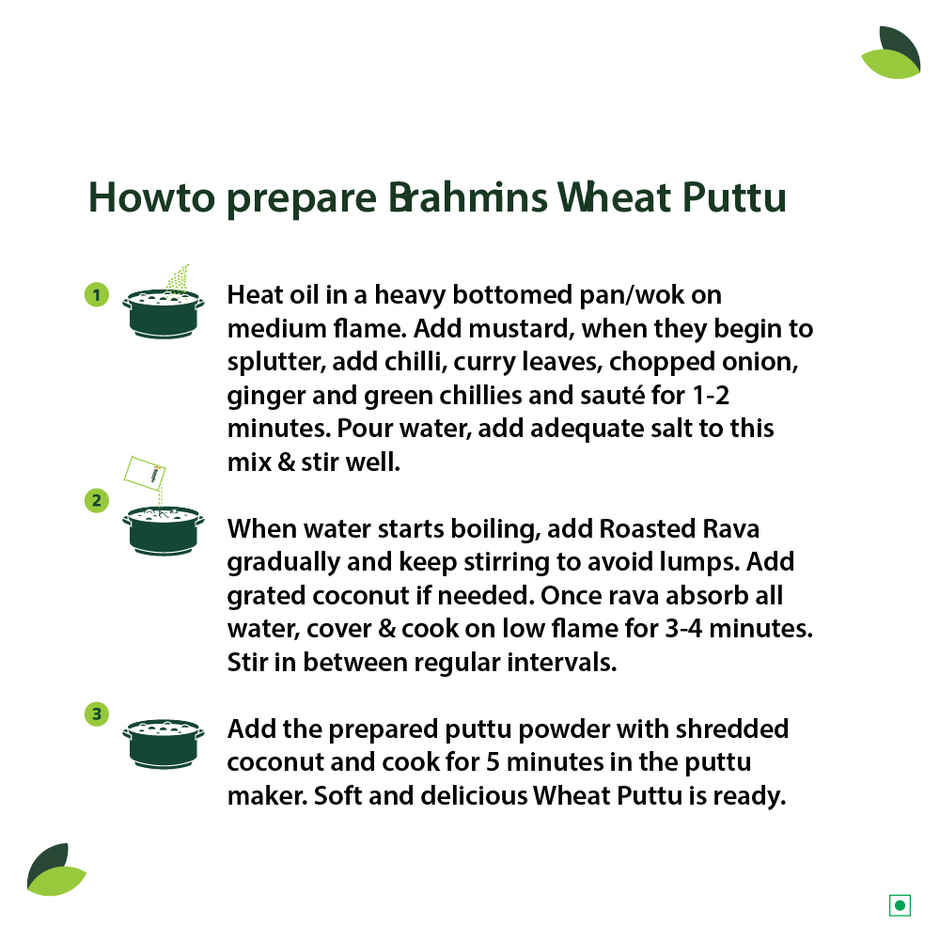 Howto prepare Brahmins Wheat Puttu

1

Heat oil in a heavy bottomed pan/wok on medium flame. Add mustard, when they begin to splutter, add chilli, curry leaves, chopped onion, ginger and green chillies and sauté for 1-2 minutes. Pour water, add adequate salt to this mix & stir well.

2

When water starts boiling, add Roasted Rava gradually and keep stirring to avoid lumps. Add grated coconut if needed. Once rava absorb all water, cover & cook on low flame for 3-4 minutes. Stir in between regular intervals.

3

Add the prepared puttu powder with shredded coconut and cook for 5 minutes in the puttu maker. Soft and delicious Wheat Puttu is ready.